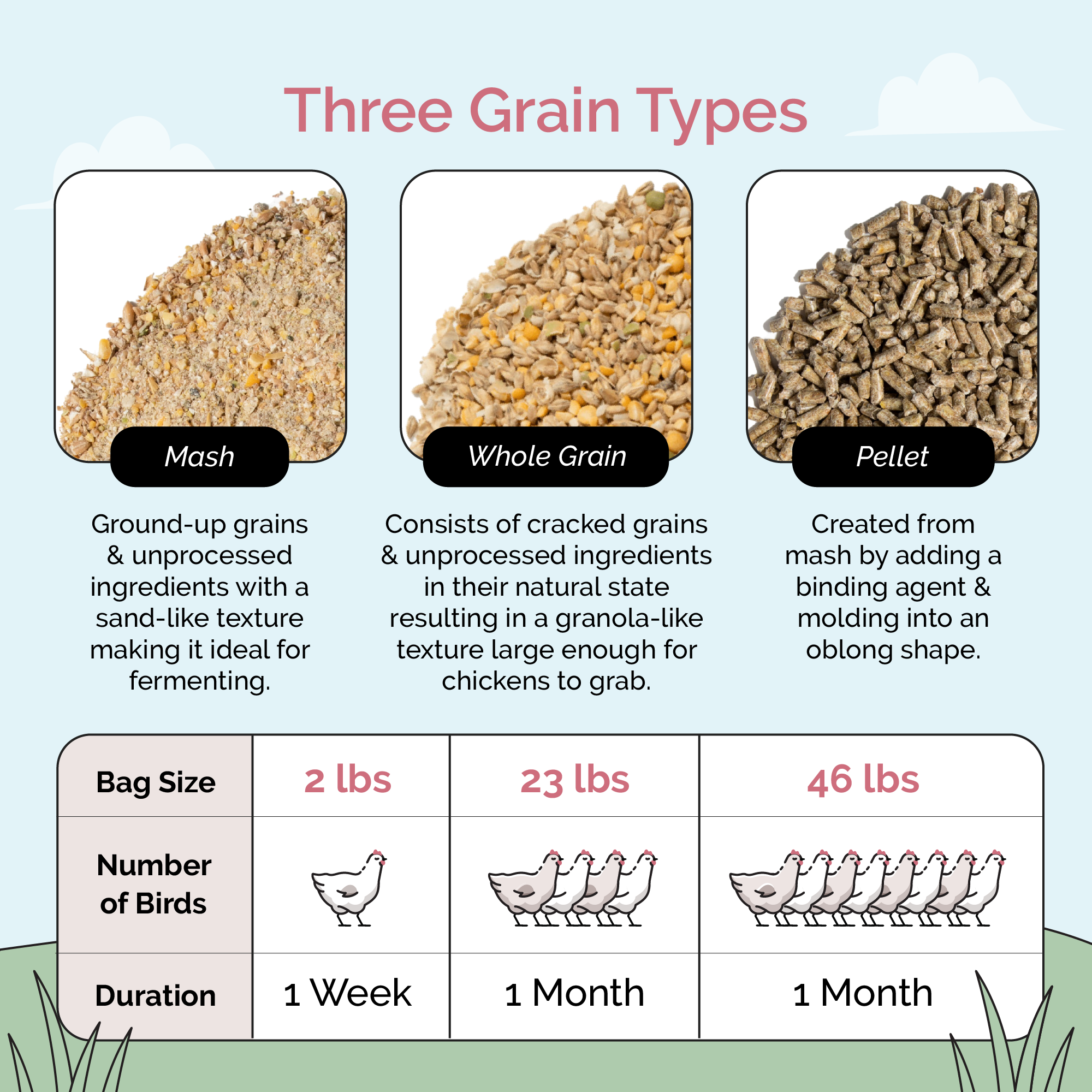 Three Grain Types

Mash

Ground-up grains & unprocessed ingredients with a sand-like texture making it ideal for fermenting.

Whole Grain

Consists of cracked grains & unprocessed ingredients in their natural state resulting in a granola-like texture large enough for chickens to grab.

Pellet

Created from mash by adding a binding agent & molding into an oblong shape.

| Bag Size | 2 lbs | 23 lbs | 46 lbs |
|---|---|---|---|
| Number of Birds | | | |
| Duration | 1 Week | 1 Month | 1 Month |